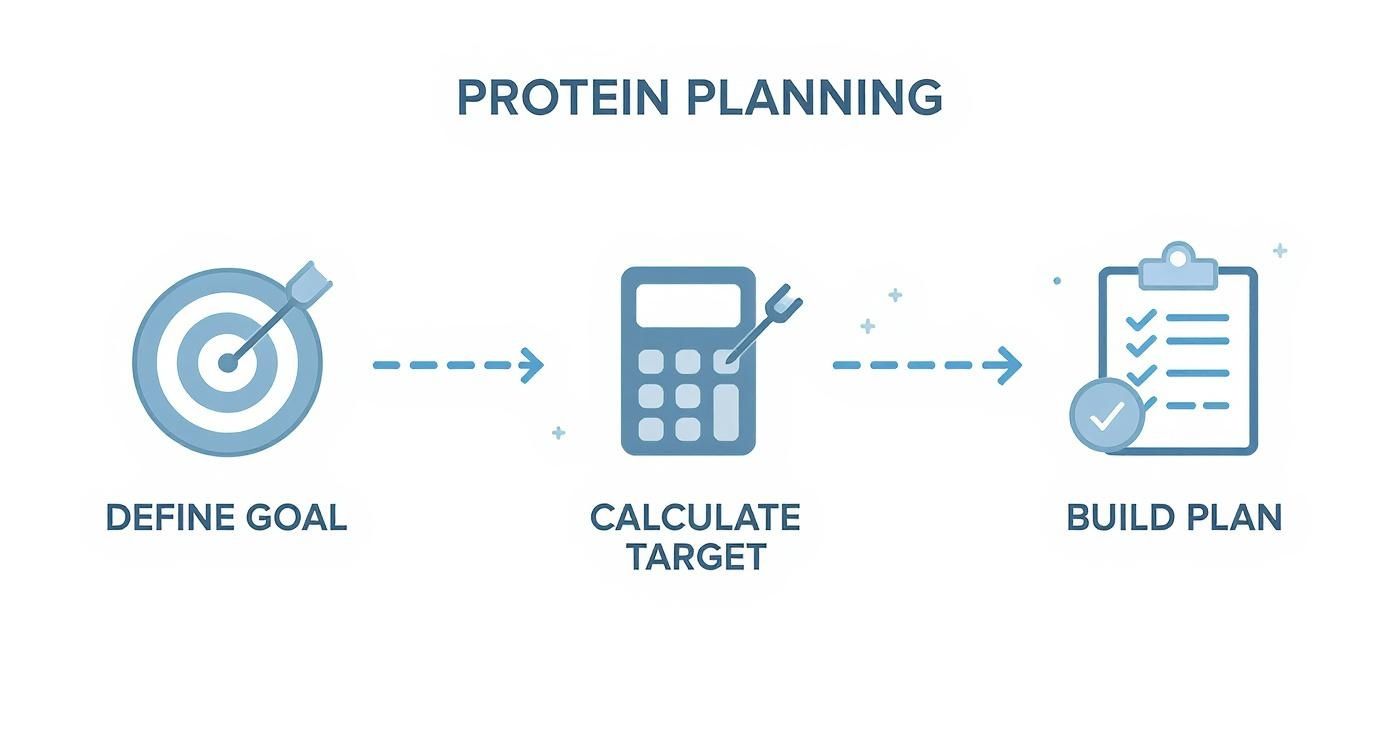 PROTEIN PLANNING

DEFINE GOAL

CALCULATE TARGET

BUILD PLAN